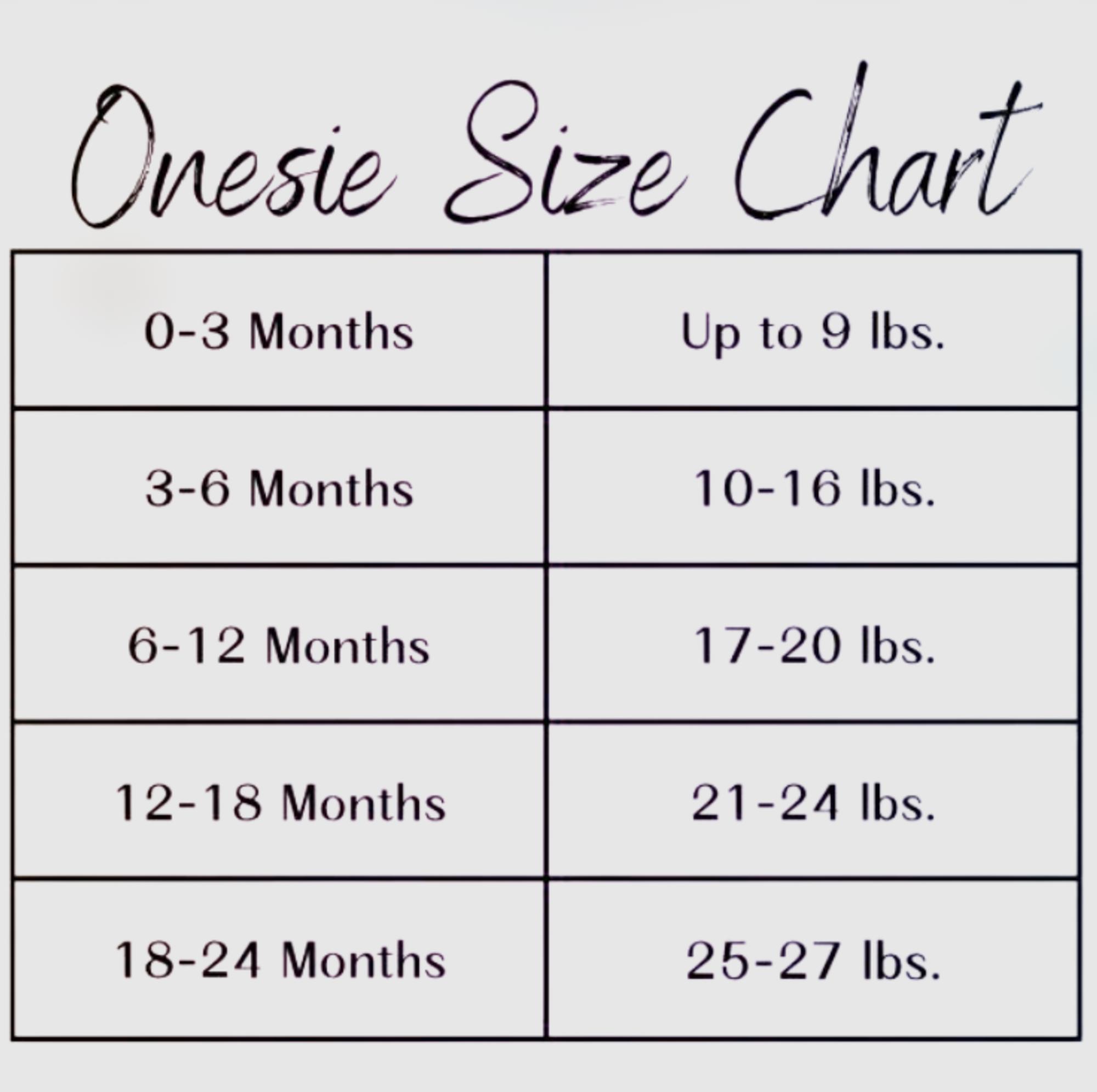 Onesie Size Chart

| 0-3 Months | Up to 9 lbs. |
|---|---|
| 3-6 Months | 10-16 lbs. |
| 6-12 Months | 17-20 lbs. |
| 12-18 Months | 21-24 lbs. |
| 18-24 Months | 25-27 lbs. |